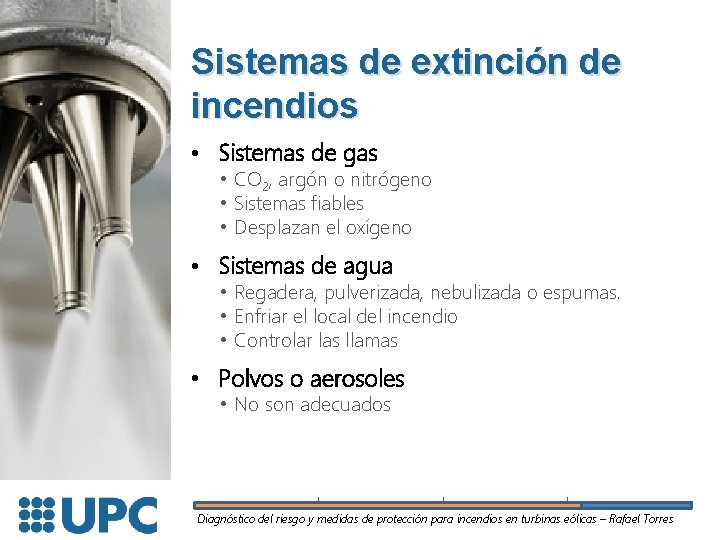 Sistemas de extinción de incendios

• Sistemas de gas
  • $CO_2$, argón o nitrógeno
  • Sistemas fiables
  • Desplazan el oxígeno

• Sistemas de agua
  • Regadera, pulverizada, nebulizada o espumas.
  • Enfriar el local del incendio
  • Controlar las llamas

• Polvos o aerosoles
  • No son adecuados

UPC

Diagnóstico del riesgo y medidas de protección para incendios en turbinas eólicas – Rafael Torres